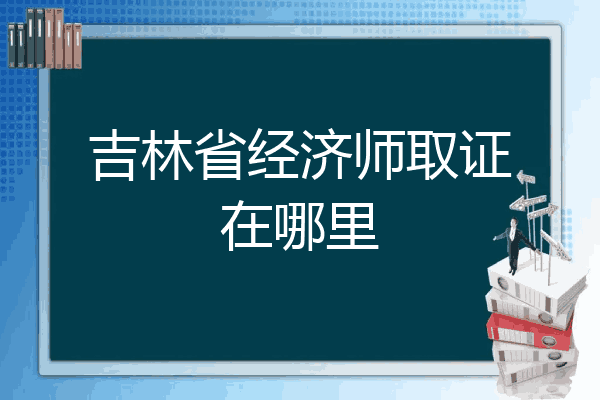 吉林省经济师取证在哪里